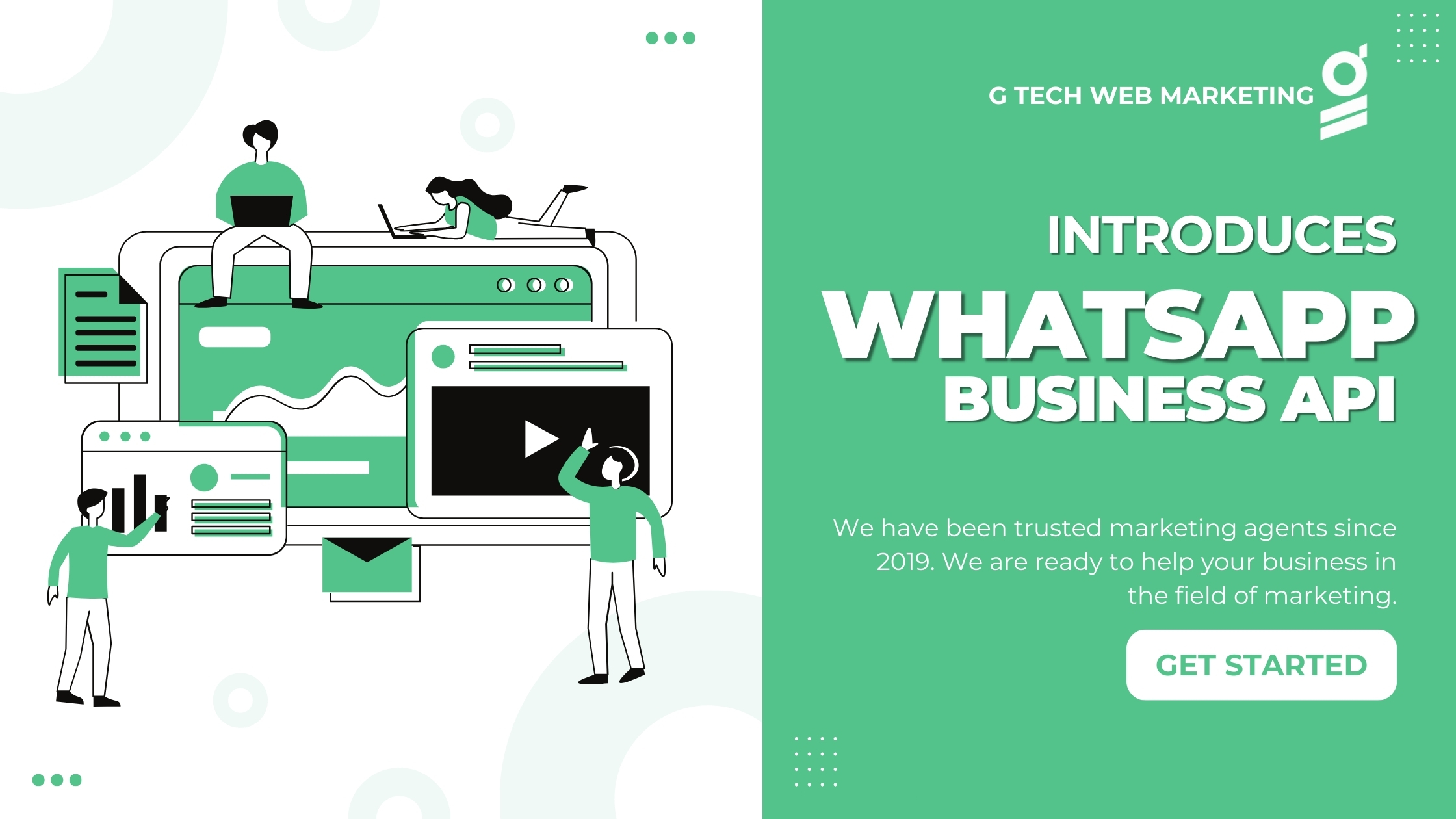 G TECH WEB MARKETING

INTRODUCES

WHATSAPP

BUSINESS API

We have been trusted marketing agents since 2019. We are ready to help your business in the field of marketing.

GET STARTED